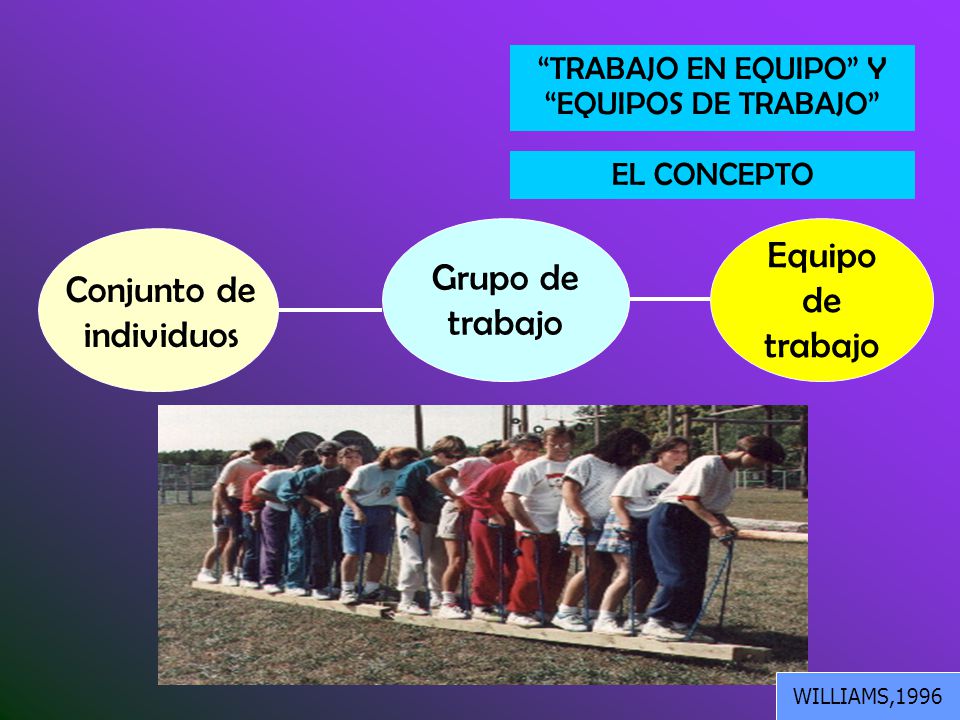 “TRABAJO EN EQUIPO” Y “EQUIPOS DE TRABAJO”

EL CONCEPTO

Conjunto de individuos

Grupo de trabajo

Equipo de trabajo

WILLIAMS,1996